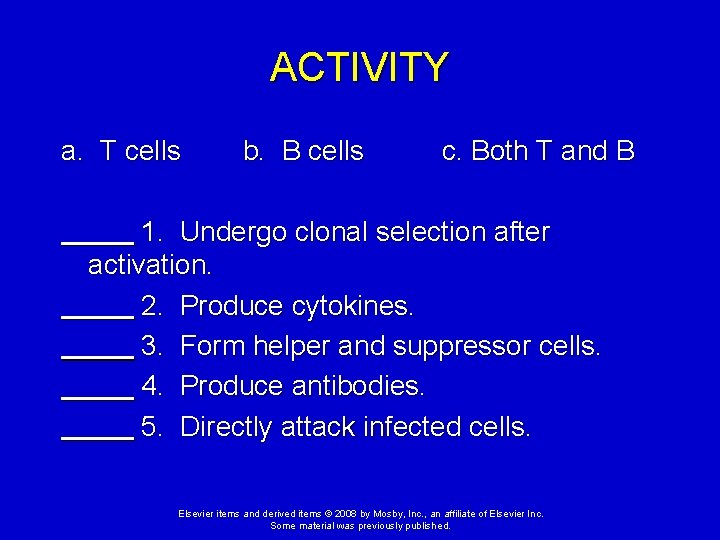 ACTIVITY

a. T cells b. B cells c. Both T and B

_____ 1. Undergo clonal selection after activation.
_____ 2. Produce cytokines.
_____ 3. Form helper and suppressor cells.
_____ 4. Produce antibodies.
_____ 5. Directly attack infected cells.

Elsevier items and derived items © 2008 by Mosby, Inc., an affiliate of Elsevier Inc. Some material was previously published.